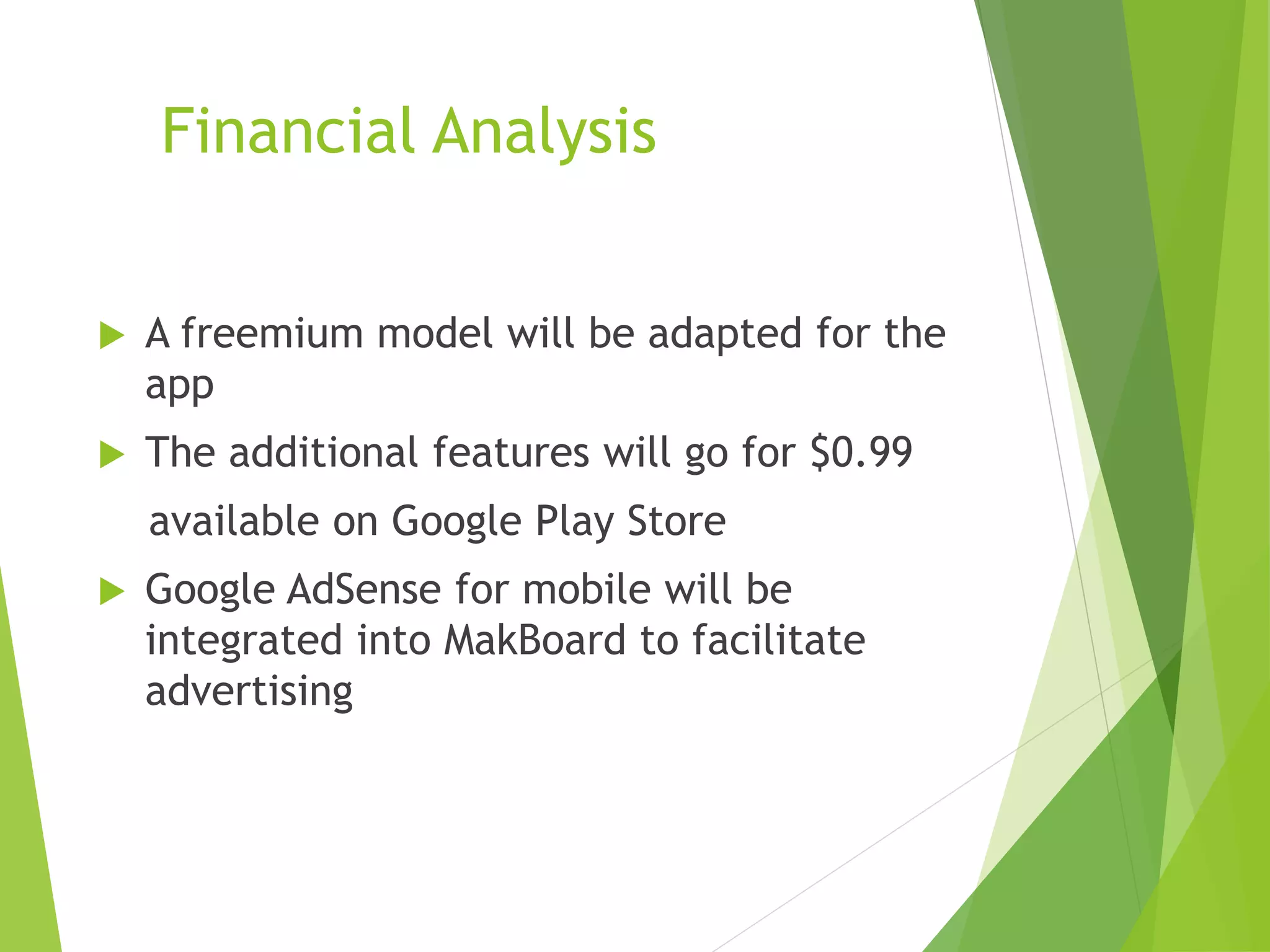 Financial Analysis

A freemium model will be adapted for the app

The additional features will go for \$0.99

available on Google Play Store

Google AdSense for mobile will be integrated into MakBoard to facilitate advertising